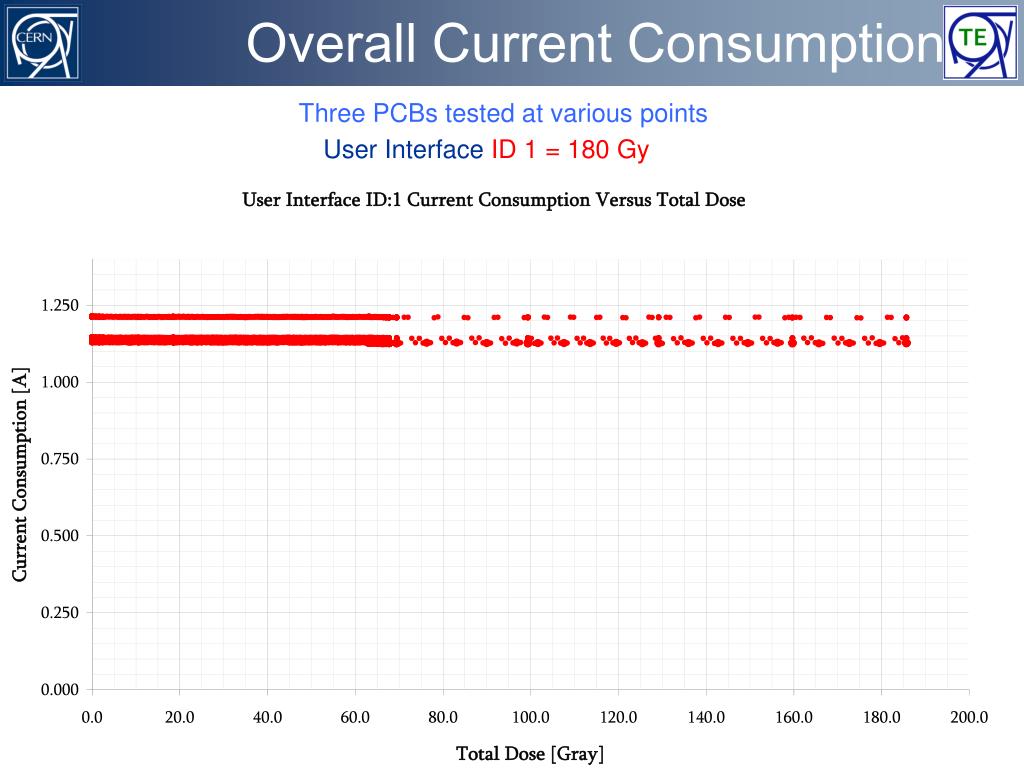 CERN

Overall Current Consumption

TE

Three PCBs tested at various points

User Interface ID 1 = 180 Gy

User Interface ID:1 Current Consumption Versus Total Dose

Current Consumption [A]

1.250
1.000
0.750
0.500
0.250
0.000

0.0 20.0 40.0 60.0 80.0 100.0 120.0 140.0 160.0 180.0 200.0

Total Dose [Gray]